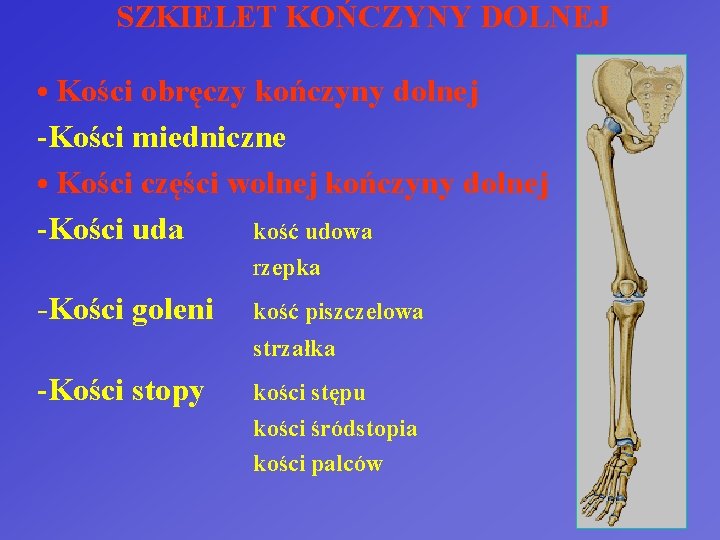 SZKIELET KOŃCZYNY DOLNEJ

• Kości obręczy kończyny dolnej

-Kości miedniczne

• Kości części wolnej kończyny dolnej

-Kości uda kość udowa
rzepka

-Kości goleni kość piszczelowa
strzałka

-Kości stopy kości stępu
kości śródstopia
kości palców